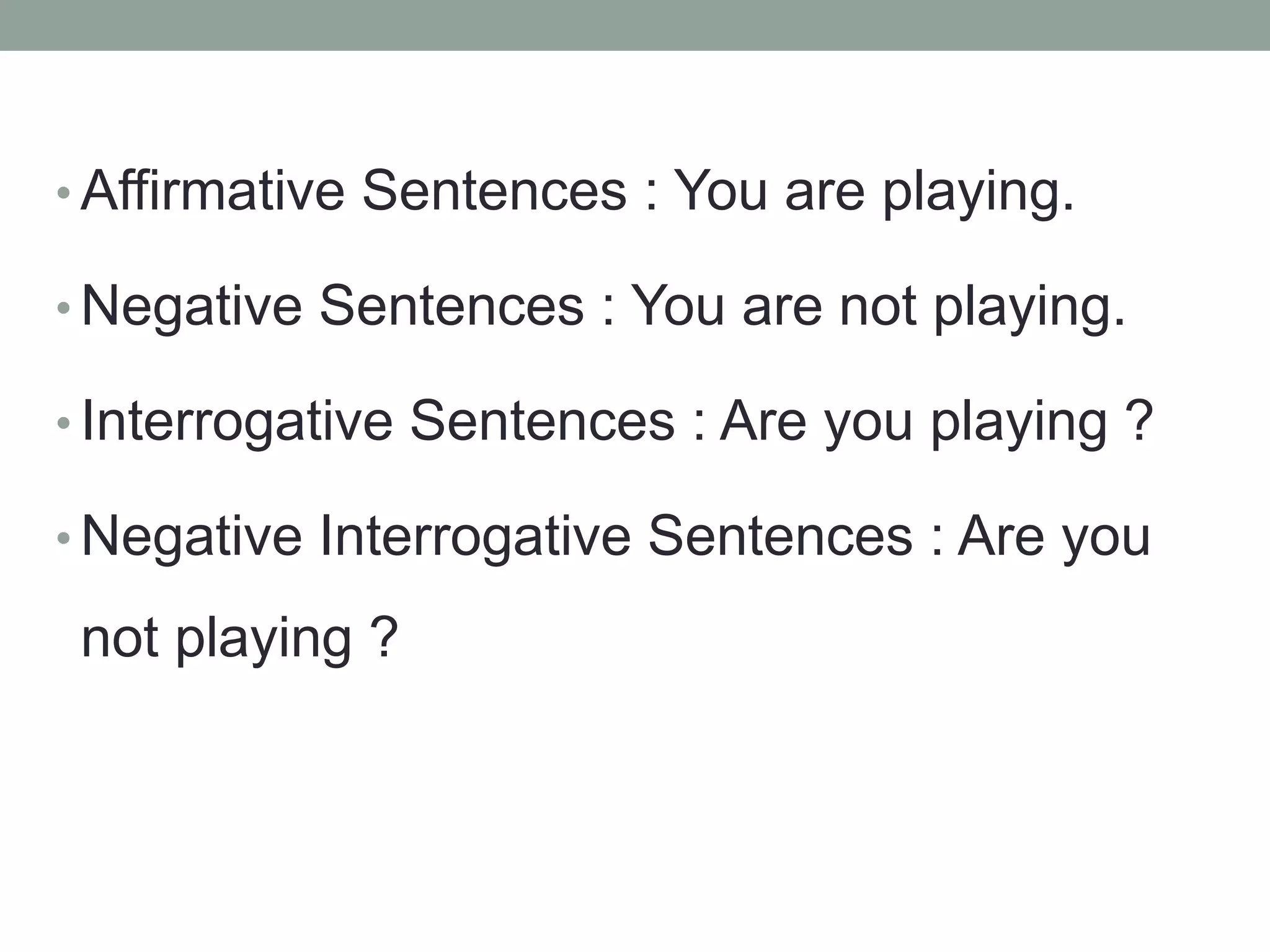 • Affirmative Sentences : You are playing.

• Negative Sentences : You are not playing.

• Interrogative Sentences : Are you playing ?

• Negative Interrogative Sentences : Are you not playing ?